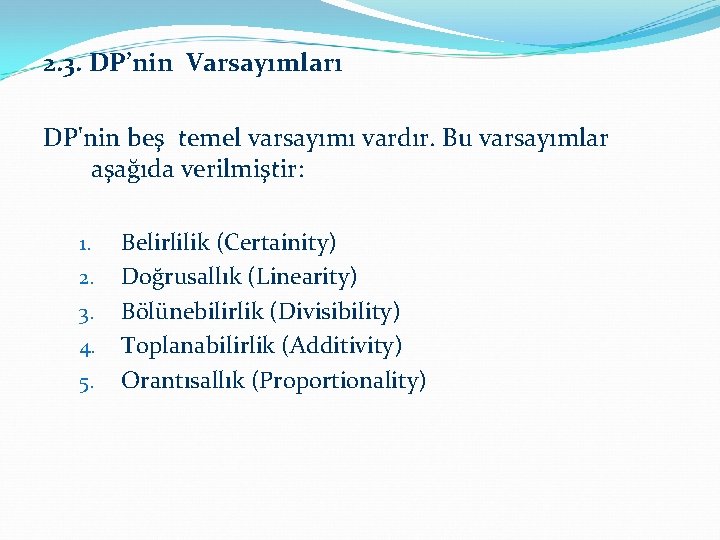 2.3. DP’nin Varsayımları

DP'nin beş temel varsayımı vardır. Bu varsayımlar aşağıda verilmiştir:

1. Belirlilik (Certainity)
2. Doğrusallık (Linearity)
3. Bölünebilirlik (Divisibility)
4. Toplanabilirlik (Additivity)
5. Orantısallık (Proportionality)